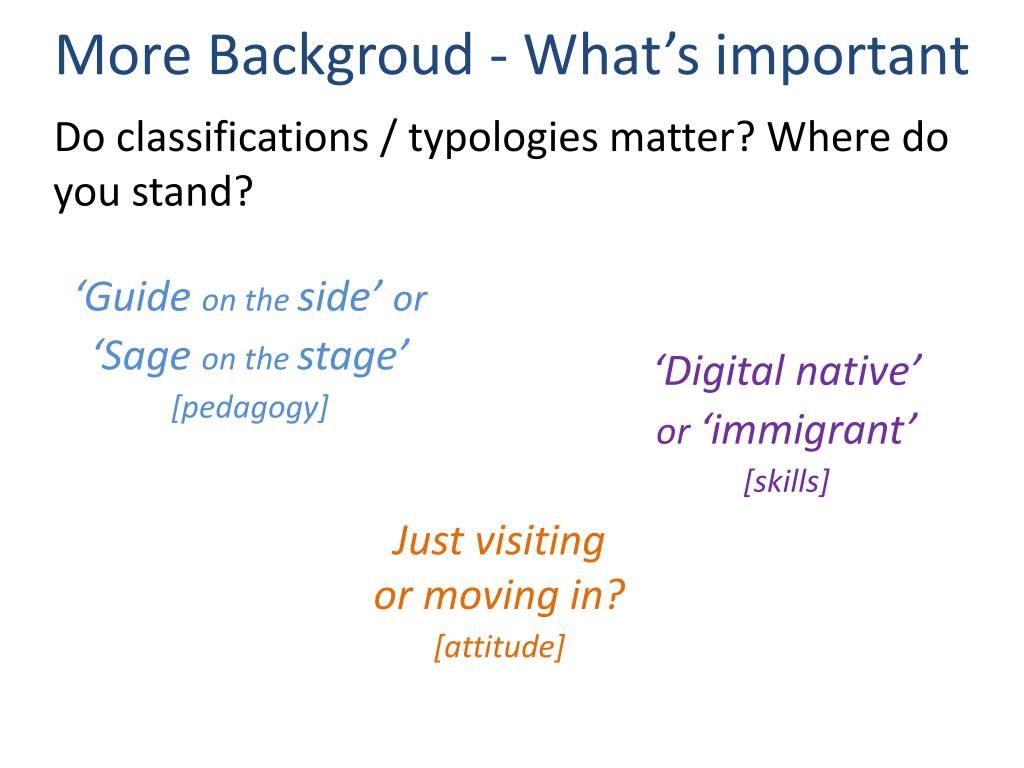 More Backgroud - What’s important

Do classifications / typologies matter? Where do you stand?

‘Guide on the side’ or
‘Sage on the stage’
[pedagogy]

‘Digital native’
or ‘immigrant’
[skills]

Just visiting
or moving in?
[attitude]